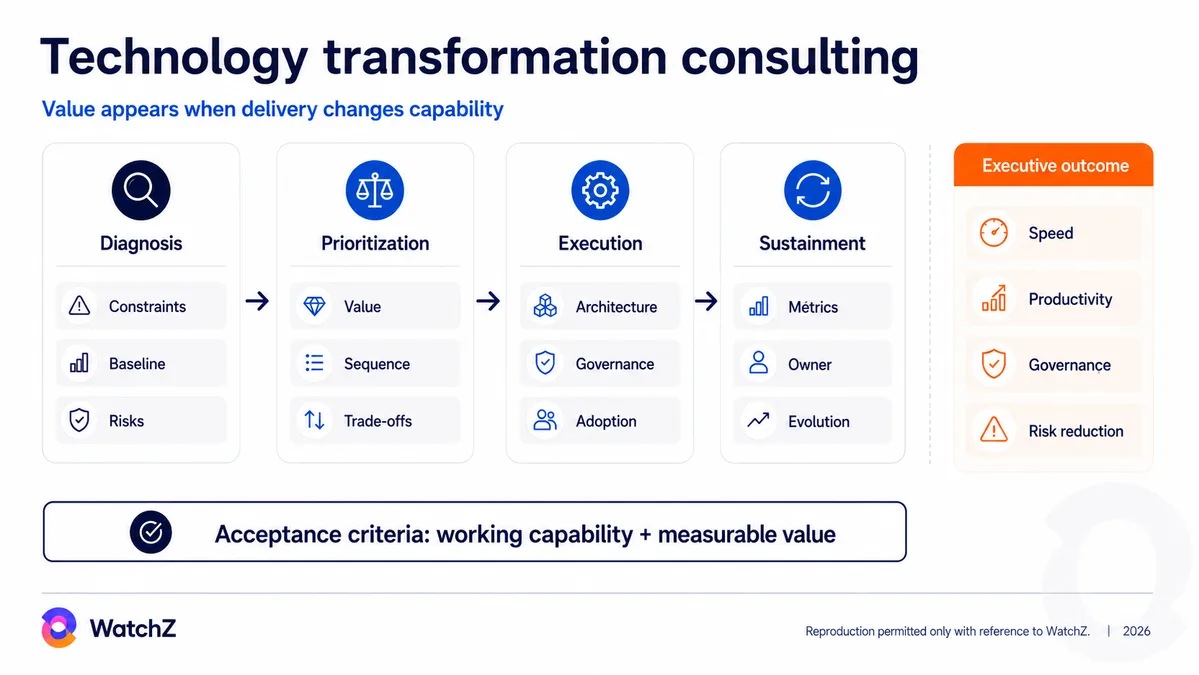 Technology transformation consulting

Value appears when delivery changes capability

Diagnosis

Constraints

Baseline

Risks

Prioritization

Value

Sequence

Trade-offs

Execution

Architecture

Governance

Adoption

Sustainment

Métrics

Owner

Evolution

Executive outcome

Speed

Productivity

Governance

Risk reduction

Acceptance criteria: working capability + measurable value

WatchZ

Reproduction permitted only with reference to WatchZ. | 2026